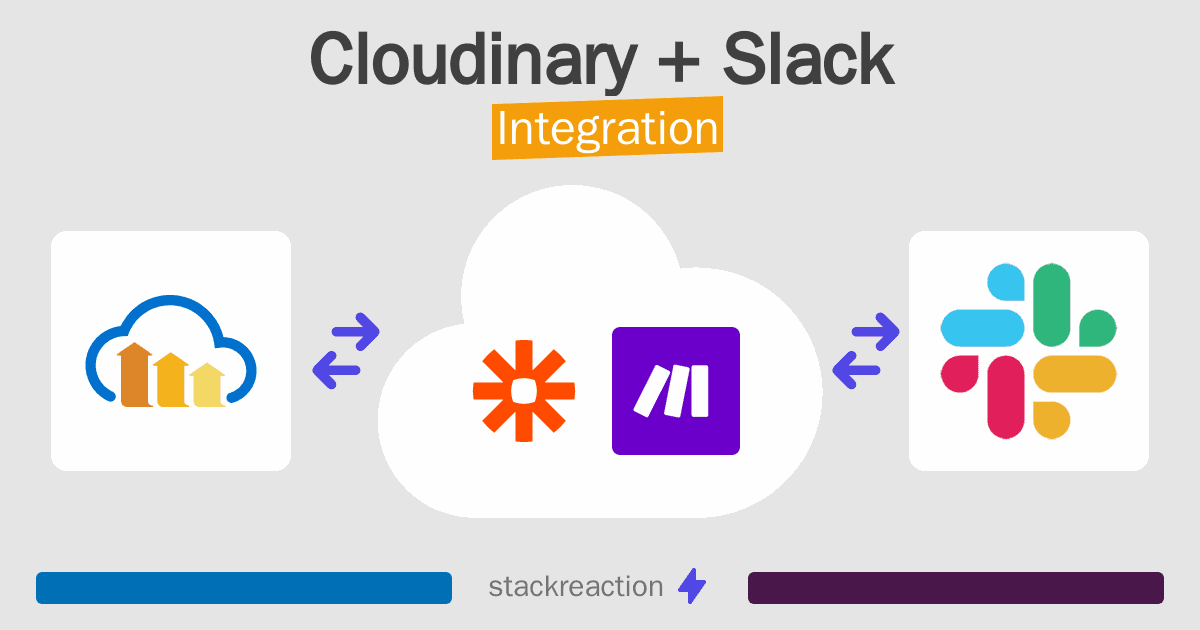 Cloudinary + Slack
Integration

stackreaction